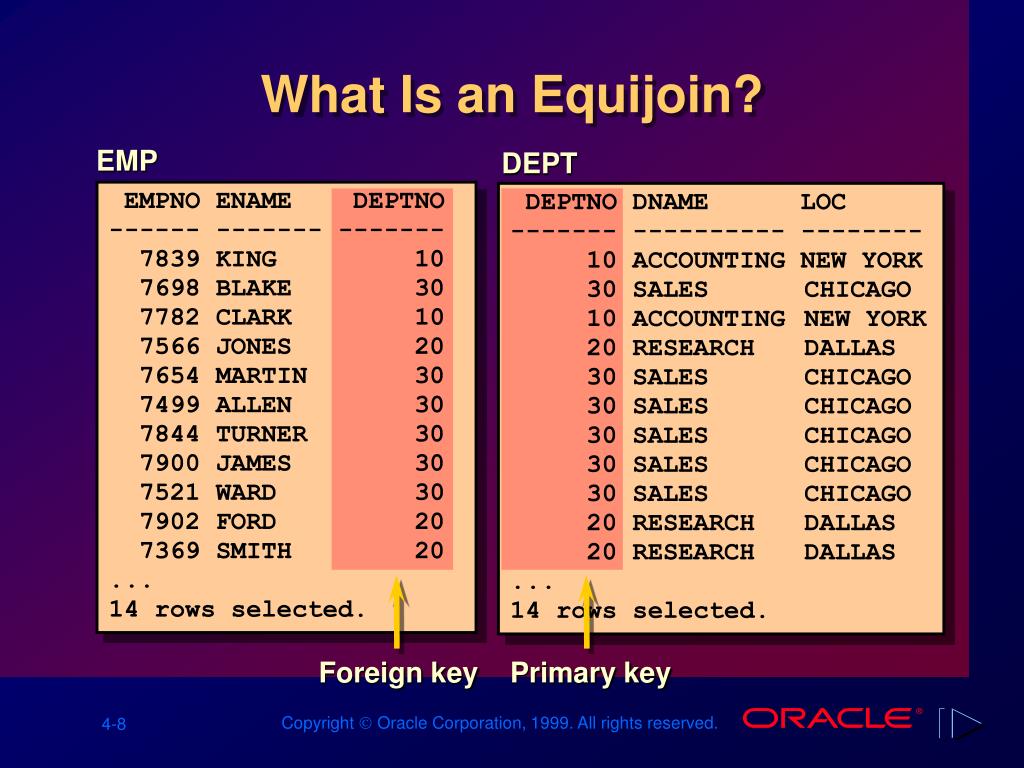 What Is an Equijoin?

EMP

| EMPNO | ENAME | DEPTNO |
|---|---|---|
| ------ | ------- | ------- |
| 7839 | KING | 10 |
| 7698 | BLAKE | 30 |
| 7782 | CLARK | 10 |
| 7566 | JONES | 20 |
| 7654 | MARTIN | 30 |
| 7499 | ALLEN | 30 |
| 7844 | TURNER | 30 |
| 7900 | JAMES | 30 |
| 7521 | WARD | 30 |
| 7902 | FORD | 20 |
| 7369 | SMITH | 20 |

...
14 rows selected.

DEPT

| DEPTNO | DNAME | LOC |
|---|---|---|
| ------- | ---------- | -------- |
| 10 | ACCOUNTING | NEW YORK |
| 30 | SALES | CHICAGO |
| 10 | ACCOUNTING | NEW YORK |
| 20 | RESEARCH | DALLAS |
| 30 | SALES | CHICAGO |
| 30 | SALES | CHICAGO |
| 30 | SALES | CHICAGO |
| 30 | SALES | CHICAGO |
| 30 | SALES | CHICAGO |
| 20 | RESEARCH | DALLAS |
| 20 | RESEARCH | DALLAS |

...
14 rows selected.

Foreign key

Primary key

4-8

Copyright © Oracle Corporation, 1999. All rights reserved.

ORACLE®